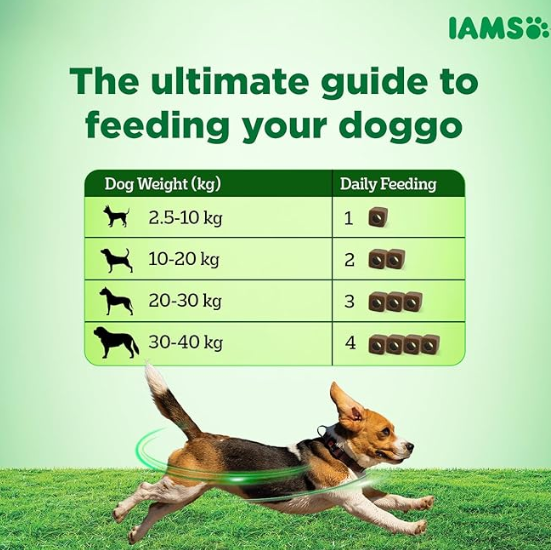 IAMS

The ultimate guide to feeding your doggo

| Dog Weight (kg) | Daily Feeding |
|---|---|
| 2.5-10 kg | 1 |
| 10-20 kg | 2 |
| 20-30 kg | 3 |
| 30-40 kg | 4 |